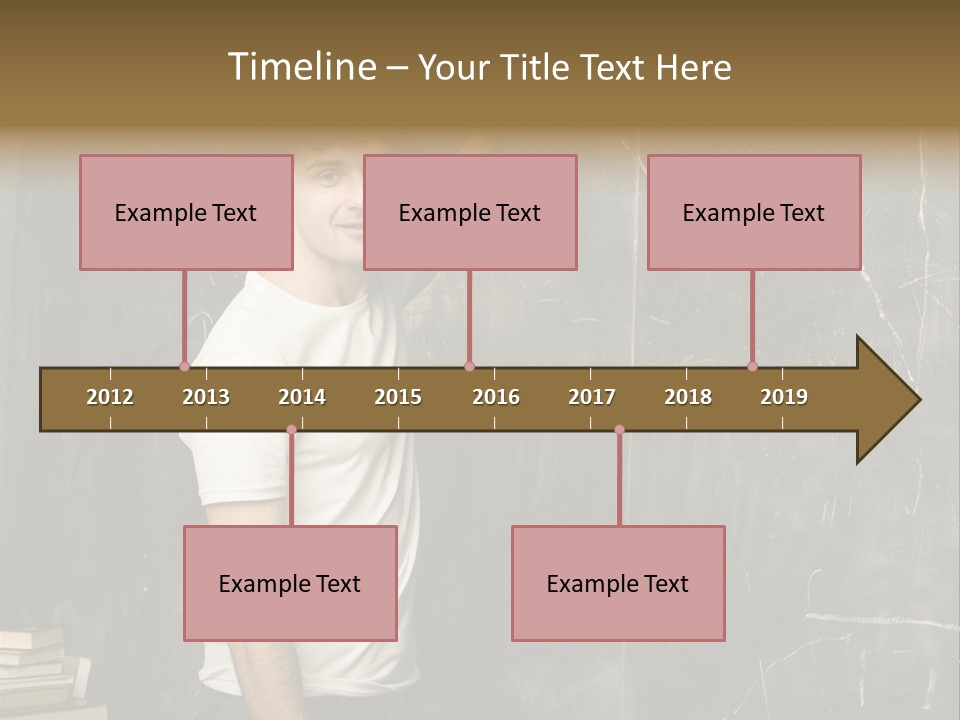 Timeline – Your Title Text Here

Example Text

Example Text

Example Text

2012 2013 2014 2015 2016 2017 2018 2019

Example Text

Example Text